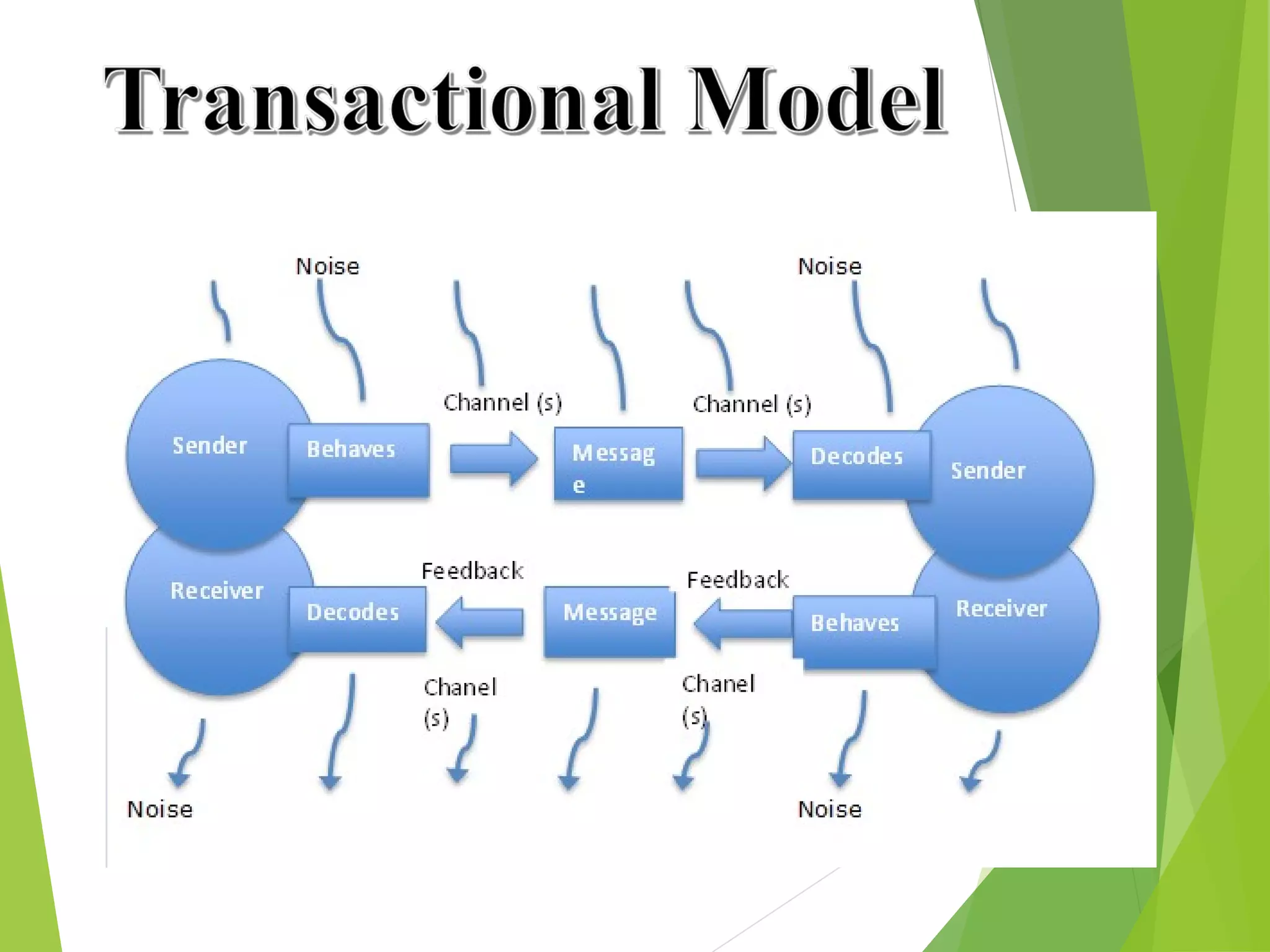 Transactional Model

Noise

Noise

Channel (s)

Channel (s)

Sender

Behaves

Messag
e

Decodes

Sender

Feedback

Feedback

Receiver

Decodes

Message

Behaves

Receiver

Chanel
(s)

Chanel
(s)

Noise

Noise